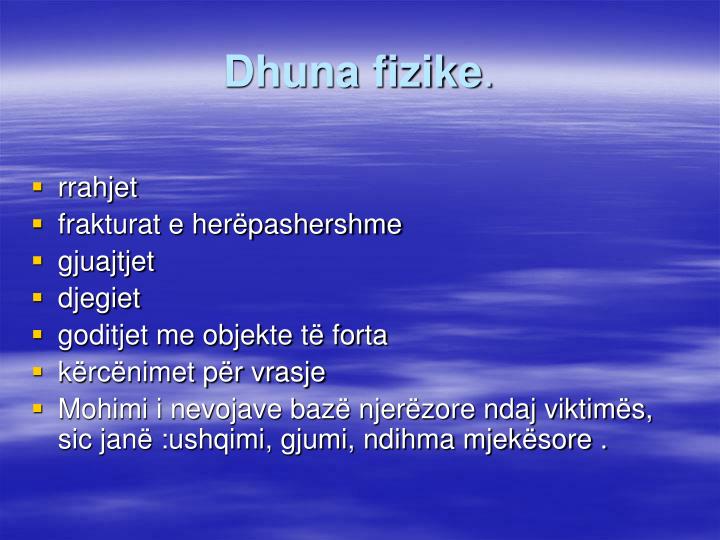 Dhuna fizike.

• rrahjet
• frakturat e herëpashershme
• gjuajtjet
• djegiet
• goditjet me objekte të forta
• kërcënimet për vrasje
• Mohimi i nevojave bazë njerëzore ndaj viktimës, sic janë :ushqimi, gjumi, ndihma mjekësore .